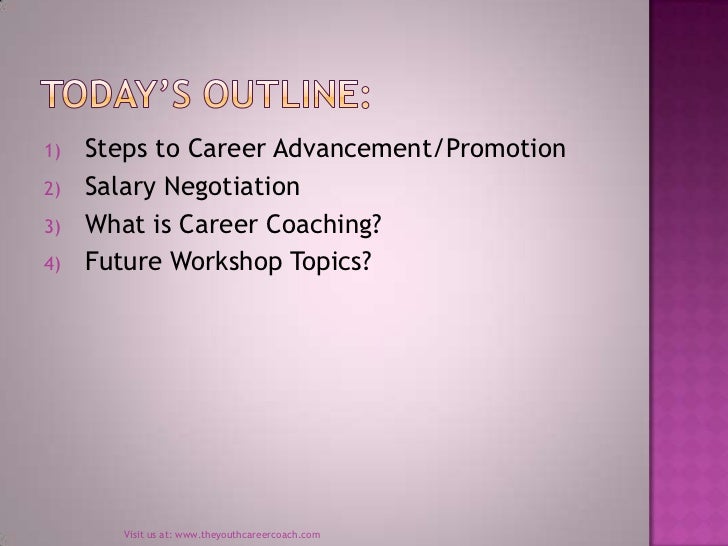 TODAY'S OUTLINE:

1) Steps to Career Advancement/Promotion
2) Salary Negotiation
3) What is Career Coaching?
4) Future Workshop Topics?

Visit us at: www.theyouthcareercoach.com